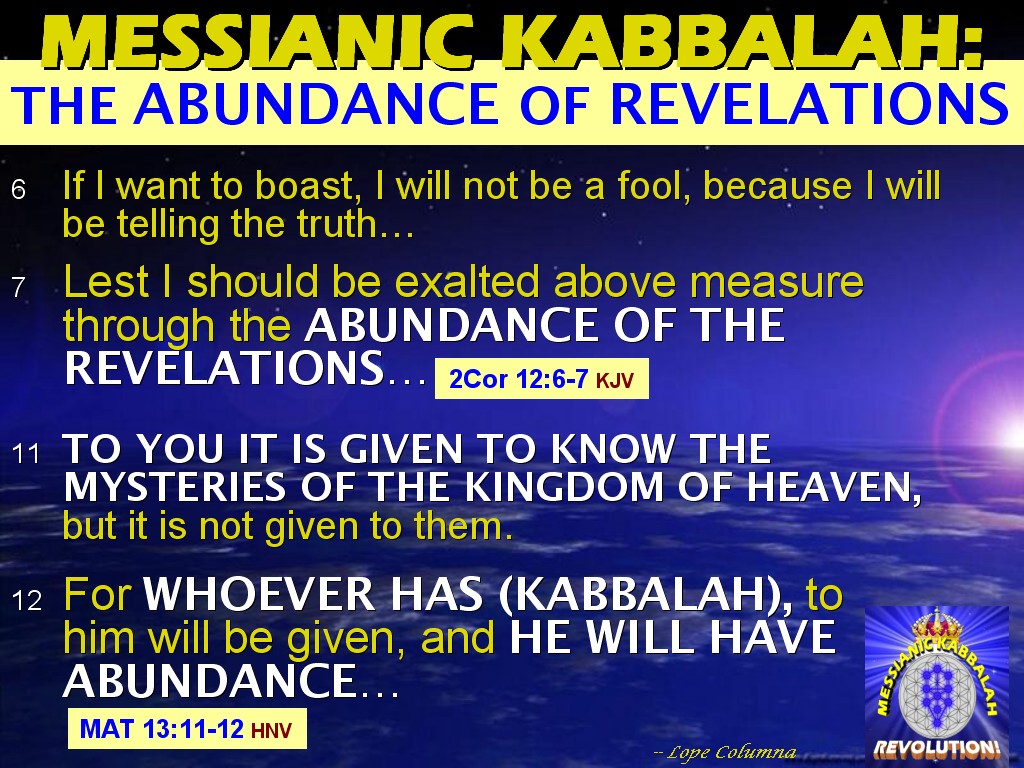 MESSIANIC KABBALAH:
THE ABUNDANCE OF REVELATIONS

6 If I want to boast, I will not be a fool, because I will be telling the truth…

7 Lest I should be exalted above measure through the ABUNDANCE OF THE REVELATIONS… 2Cor 12:6-7 KJV

11 TO YOU IT IS GIVEN TO KNOW THE MYSTERIES OF THE KINGDOM OF HEAVEN, but it is not given to them.

12 For WHOEVER HAS (KABBALAH), to him will be given, and HE WILL HAVE ABUNDANCE…

MAT 13:11-12 HNV

-- Lope Columna

MESSIANIC KABBALAH REVOLUTION!